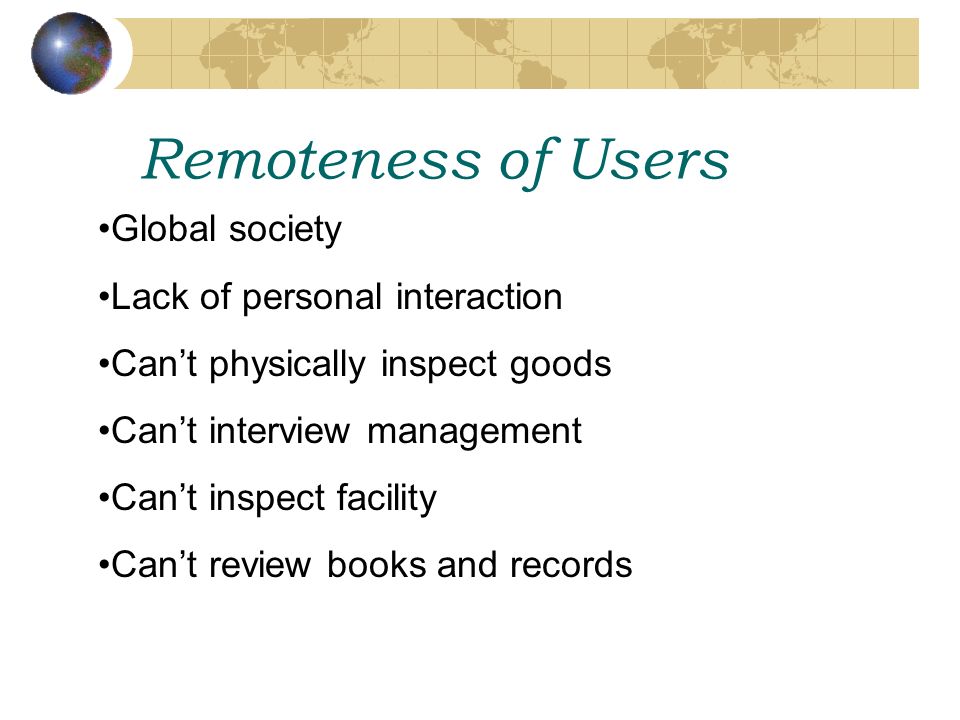 Remoteness of Users

•Global society

•Lack of personal interaction

•Can’t physically inspect goods

•Can’t interview management

•Can’t inspect facility

•Can’t review books and records